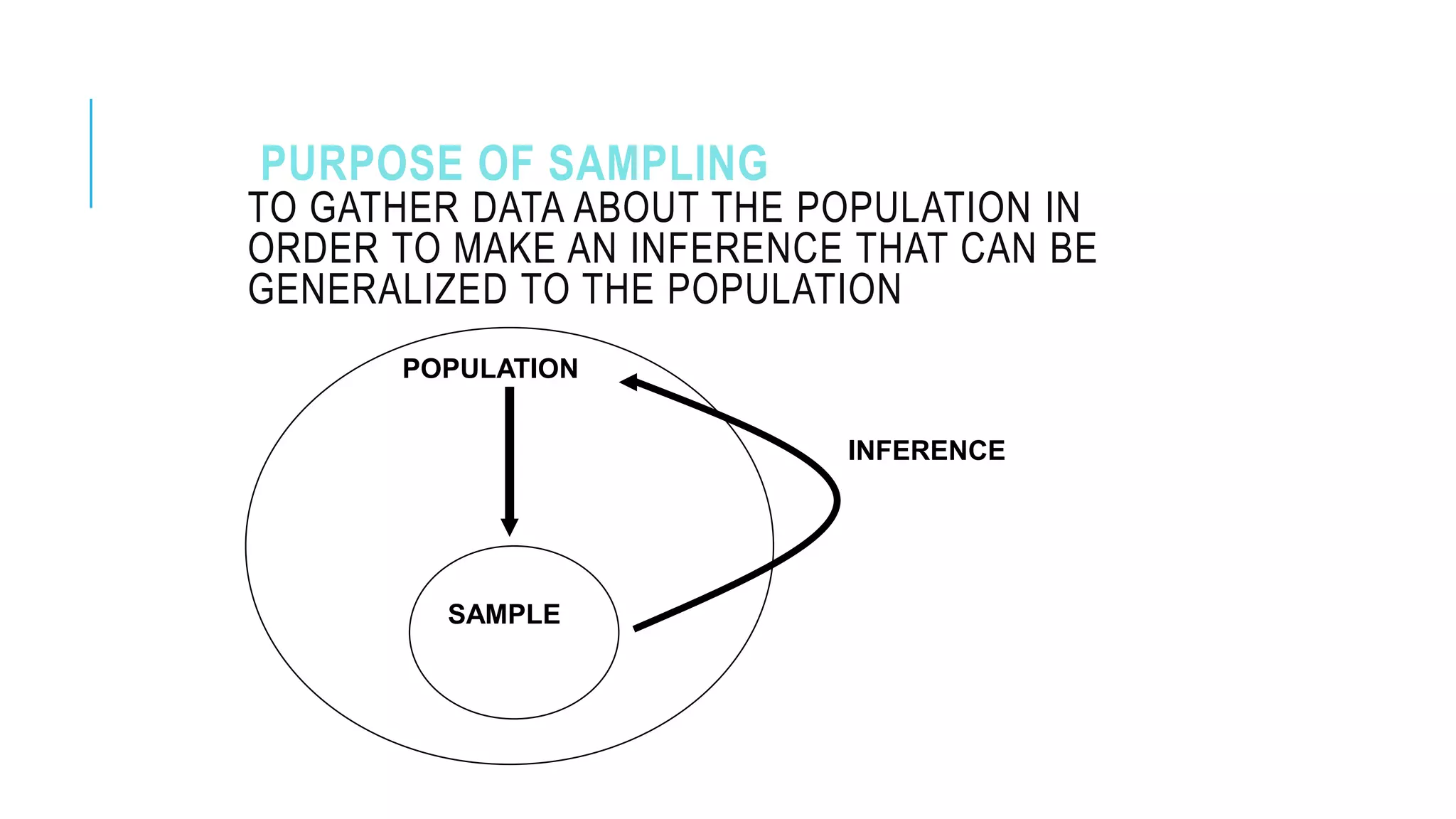 PURPOSE OF SAMPLING
TO GATHER DATA ABOUT THE POPULATION IN ORDER TO MAKE AN INFERENCE THAT CAN BE GENERALIZED TO THE POPULATION

POPULATION

INFERENCE

SAMPLE